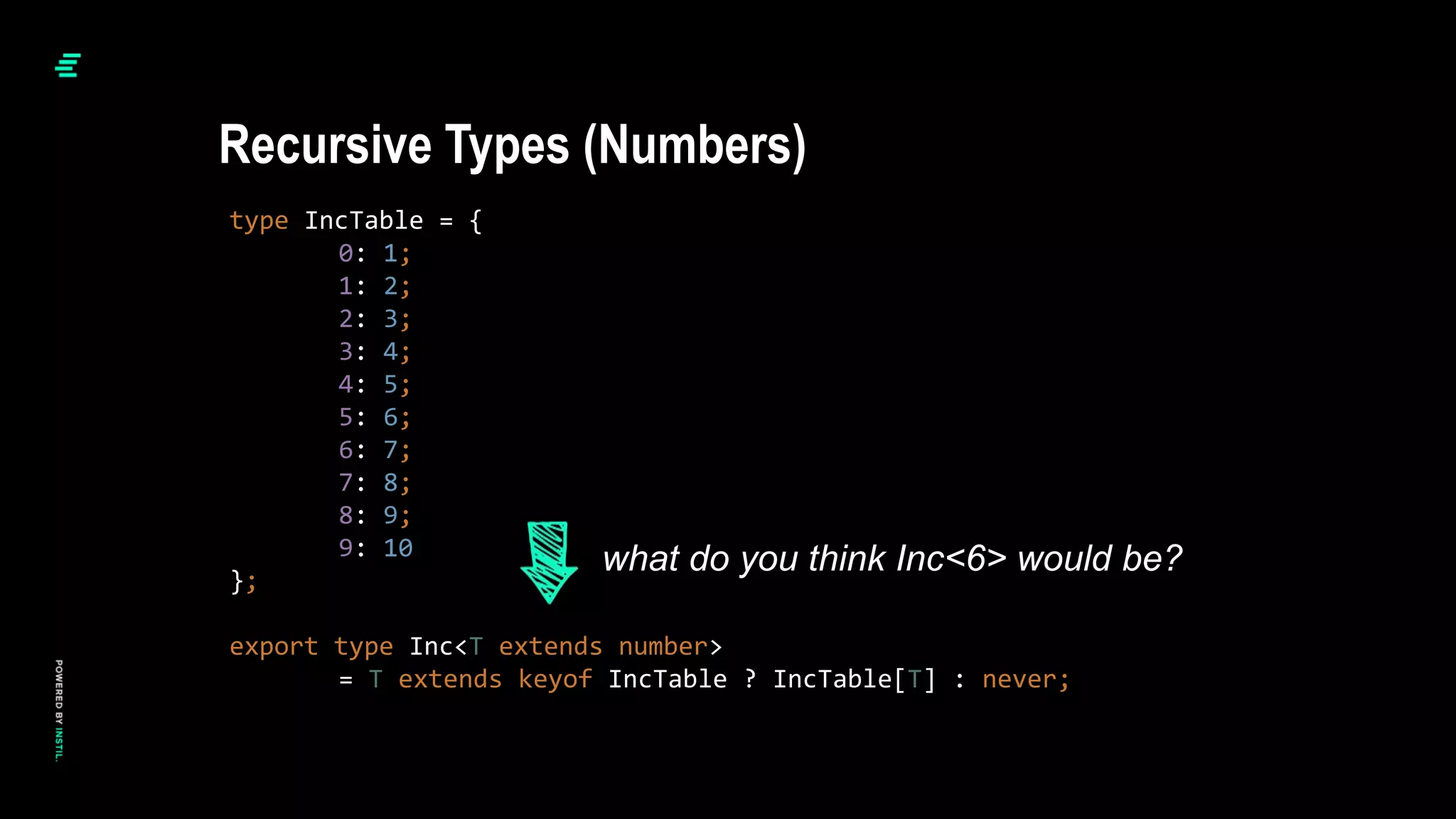 Recursive Types (Numbers)

type IncTable = {
        0: 1;
        1: 2;
        2: 3;
        3: 4;
        4: 5;
        5: 6;
        6: 7;
        7: 8;
        8: 9;
        9: 10
};

what do you think Inc<6> would be?

export type Inc<T extends number>
        = T extends keyof IncTable ? IncTable[T] : never;

POWERED BY INSTIL.